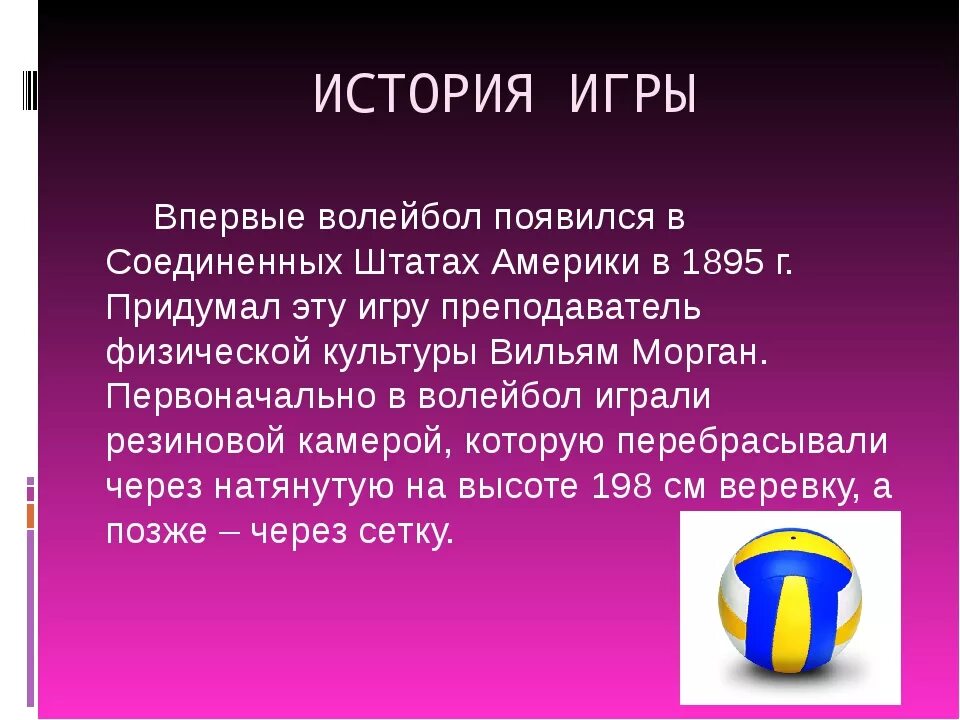 ИСТОРИЯ ИГРЫ

Впервые волейбол появился в Соединенных Штатах Америки в 1895 г. Придумал эту игру преподаватель физической культуры Вильям Морган. Первоначально в волейбол играли резиновой камерой, которую перебрасывали через натянутую на высоте 198 см веревку, а позже – через сетку.